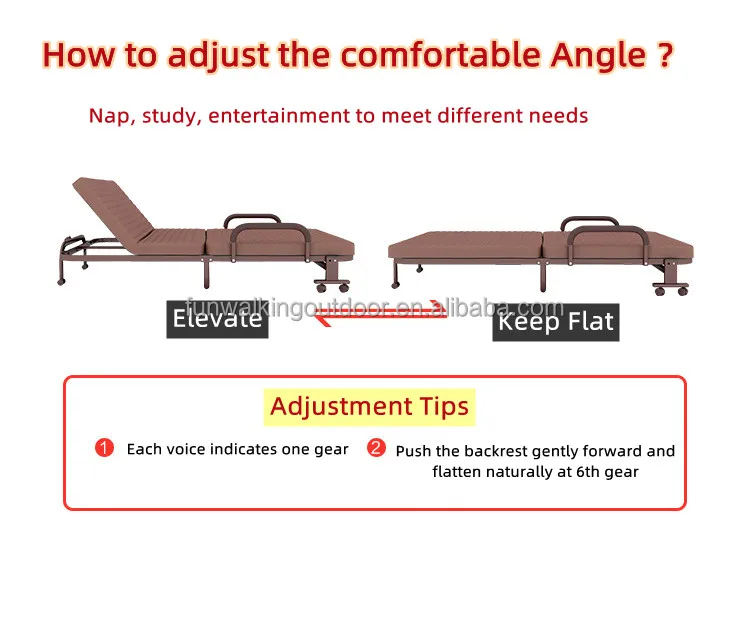 How to adjust the comfortable Angle ?

Nap, study, entertainment to meet different needs

funwalkingoutdoor.en.alibaba.com

Elevate

Keep Flat

Adjustment Tips

1 Each voice indicates one gear

2 Push the backrest gently forward and flatten naturally at 6th gear